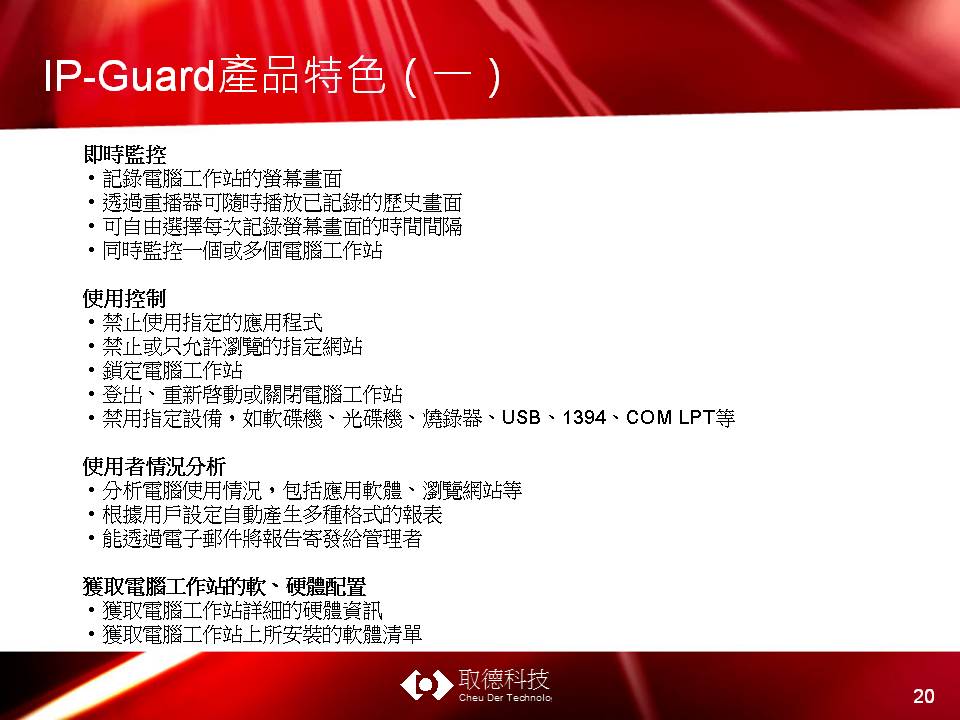 IP-Guard產品特色（一）

即時監控
• 記錄電腦工作站的螢幕畫面
• 透過重播器可隨時播放已記錄的歷史畫面
• 可自由選擇每次記錄螢幕畫面的時間間隔
• 同時監控一個或多個電腦工作站

使用控制
• 禁止使用指定的應用程式
• 禁止或只允許瀏覽的指定網站
• 鎖定電腦工作站
• 登出、重新啓動或關閉電腦工作站
• 禁用指定設備，如軟碟機、光碟機、燒錄器、USB、1394、COM LPT等

使用者情況分析
• 分析電腦使用情況，包括應用軟體、瀏覽網站等
• 根據用戶設定自動產生多種格式的報表
• 能透過電子郵件將報告寄發給管理者

獲取電腦工作站的軟、硬體配置
• 獲取電腦工作站詳細的硬體資訊
• 獲取電腦工作站上所安裝的軟體清單

取德科技
Cheu Der Technolo

20